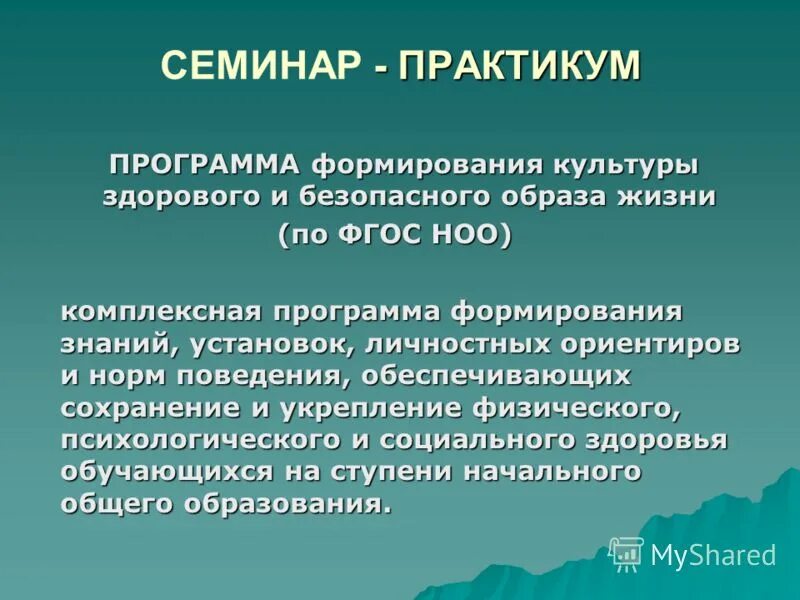 СЕМИНАР - ПРАКТИКУМ

ПРОГРАММА формирования культуры здорового и безопасного образа жизни (по ФГОС НОО)

комплексная программа формирования знаний, установок, личностных ориентиров и норм поведения, обеспечивающих сохранение и укрепление физического, психологического и социального здоровья обучающихся на ступени начального общего образования.

MyShared